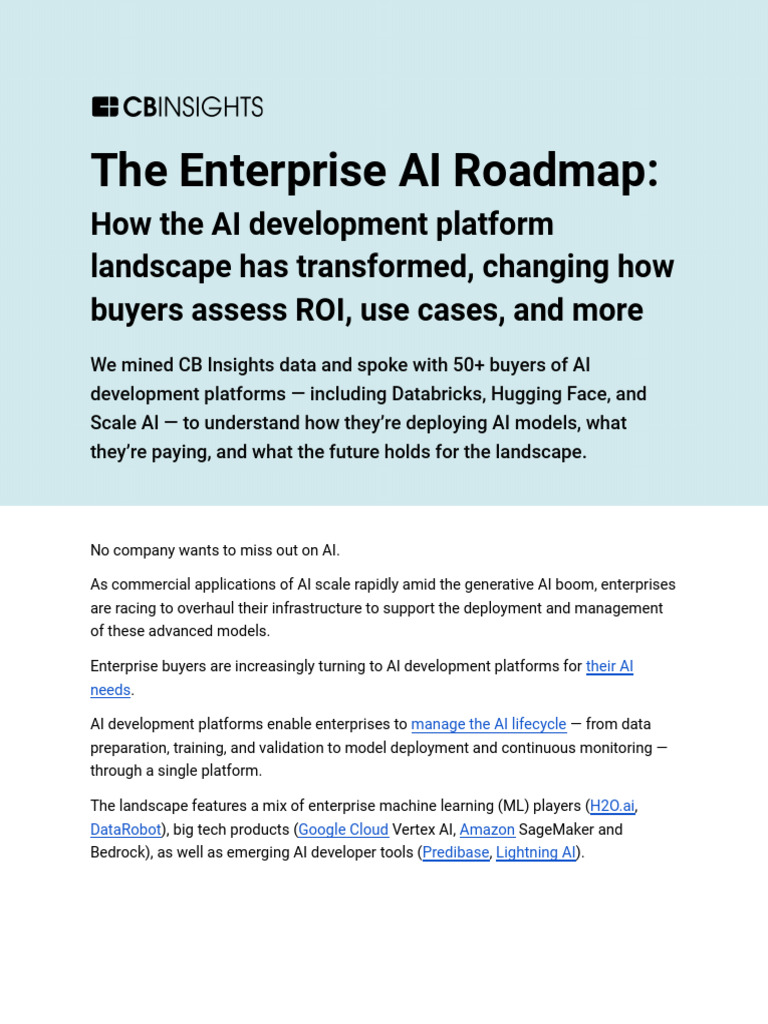 CBINSIGHTS

The Enterprise AI Roadmap:

How the AI development platform landscape has transformed, changing how buyers assess ROI, use cases, and more

We mined CB Insights data and spoke with 50+ buyers of AI development platforms — including Databricks, Hugging Face, and Scale AI — to understand how they're deploying AI models, what they're paying, and what the future holds for the landscape.

No company wants to miss out on AI.

As commercial applications of AI scale rapidly amid the generative AI boom, enterprises are racing to overhaul their infrastructure to support the deployment and management of these advanced models.

Enterprise buyers are increasingly turning to AI development platforms for their AI needs.

AI development platforms enable enterprises to manage the AI lifecycle — from data preparation, training, and validation to model deployment and continuous monitoring — through a single platform.

The landscape features a mix of enterprise machine learning (ML) players (H2O.ai, DataRobot), big tech products (Google Cloud Vertex AI, Amazon SageMaker and Bedrock), as well as emerging AI developer tools (Predibase, Lightning AI).